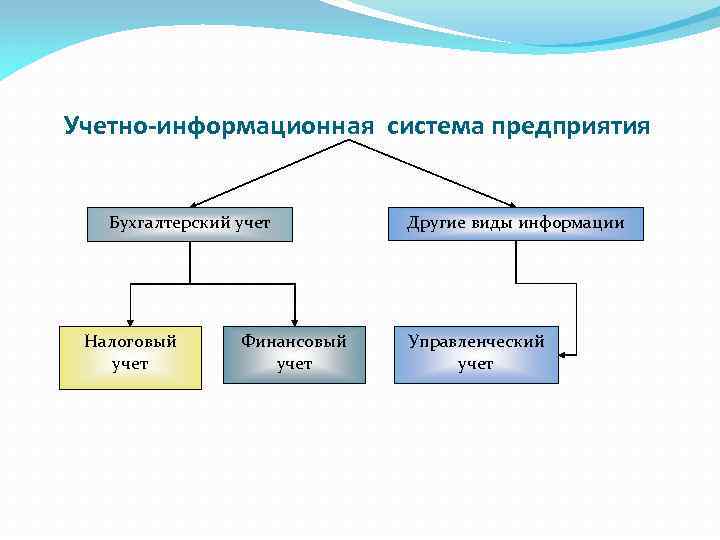 Учетно-информационная система предприятия

Бухгалтерский учет

Другие виды информации

Налоговый учет

Финансовый учет

Управленческий учет